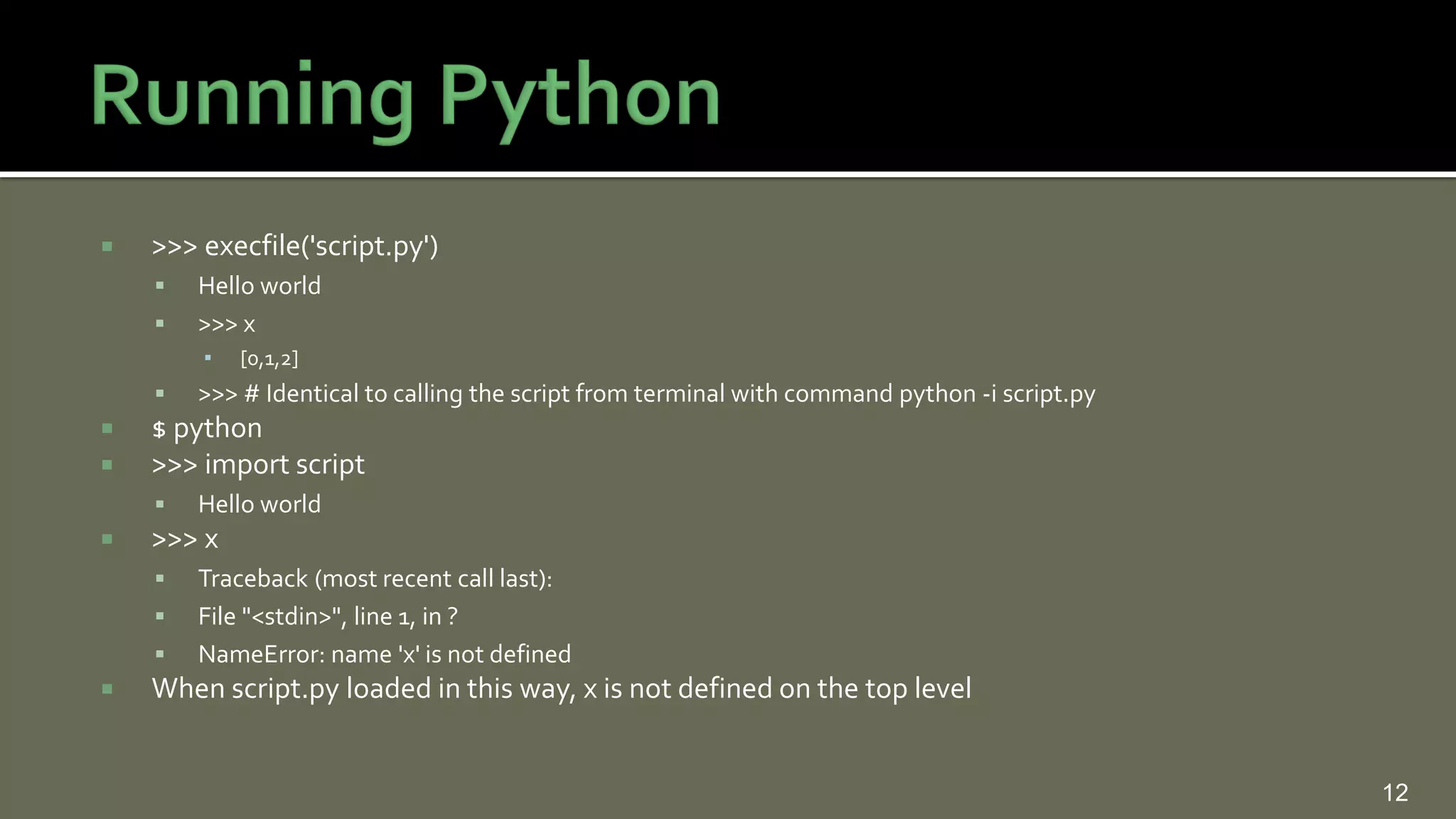 Running Python

- >>> execfile('script.py')
  - Hello world
  - >>> x
    - [0,1,2]
  - >>> # Identical to calling the script from terminal with command python -i script.py
- $ python
- >>> import script
  - Hello world
- >>> x
  - Traceback (most recent call last):
  - File "<stdin>", line 1, in ?
  - NameError: name 'x' is not defined
- When script.py loaded in this way, x is not defined on the top level

12